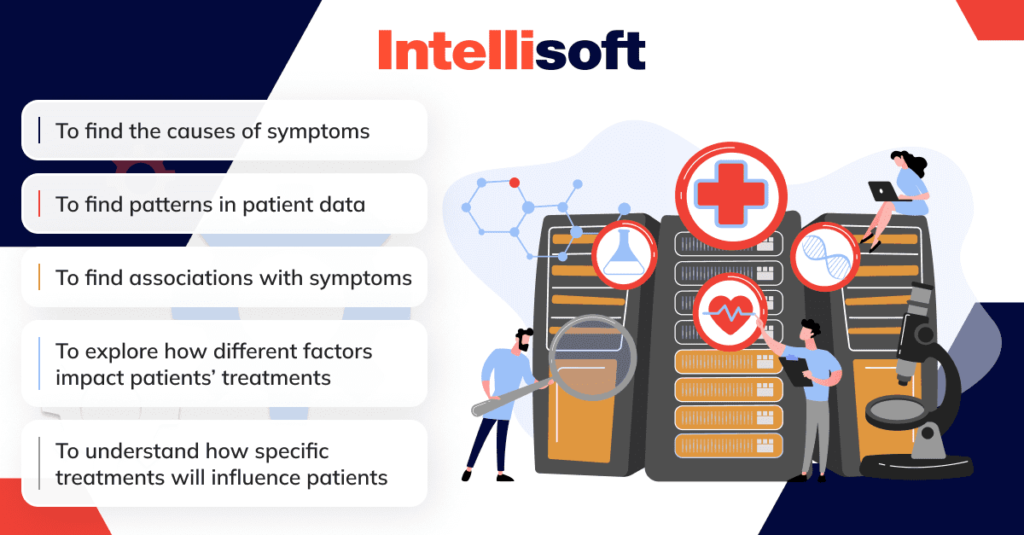 Intellisoft

To find the causes of symptoms

To find patterns in patient data

To find associations with symptoms

To explore how different factors impact patients' treatments

To understand how specific treatments will influence patients